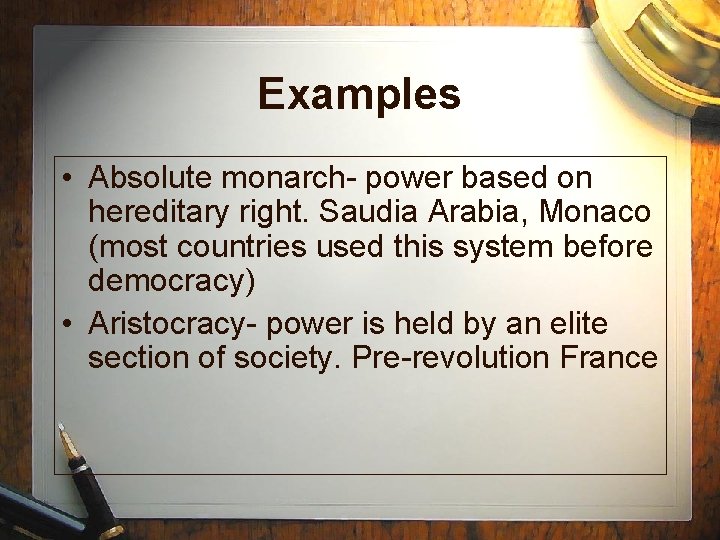 Examples

• Absolute monarch- power based on hereditary right. Saudia Arabia, Monaco (most countries used this system before democracy)

• Aristocracy- power is held by an elite section of society. Pre-revolution France